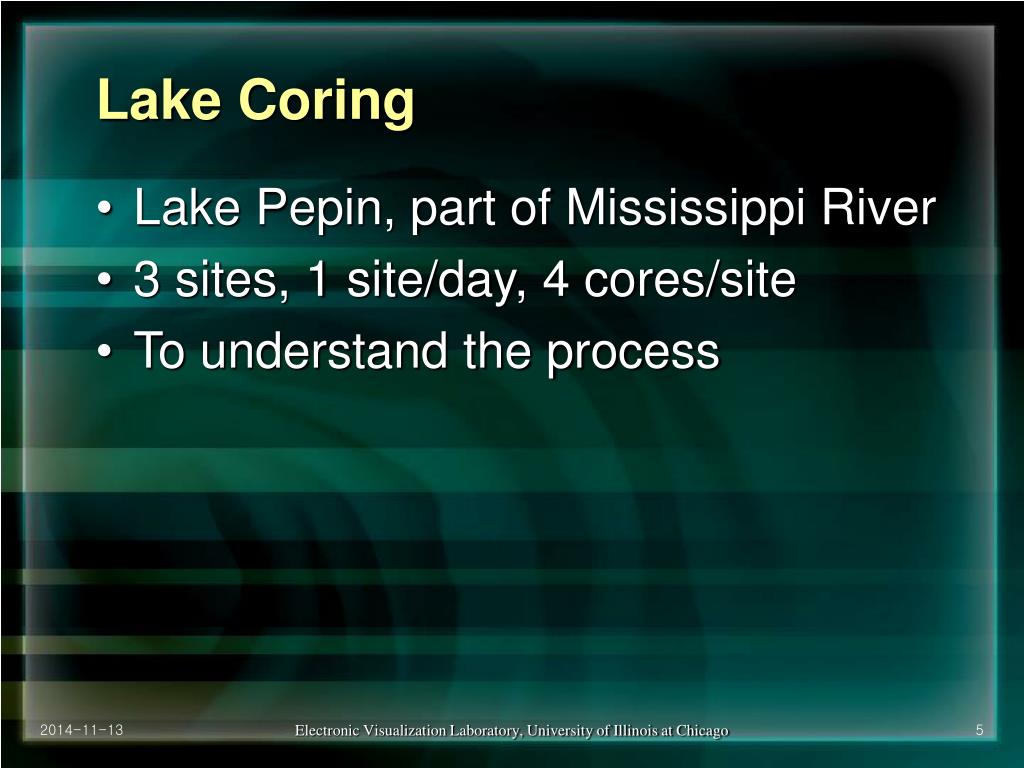 Lake Coring

• Lake Pepin, part of Mississippi River
• 3 sites, 1 site/day, 4 cores/site
• To understand the process

2014-11-13

Electronic Visualization Laboratory, University of Illinois at Chicago

5